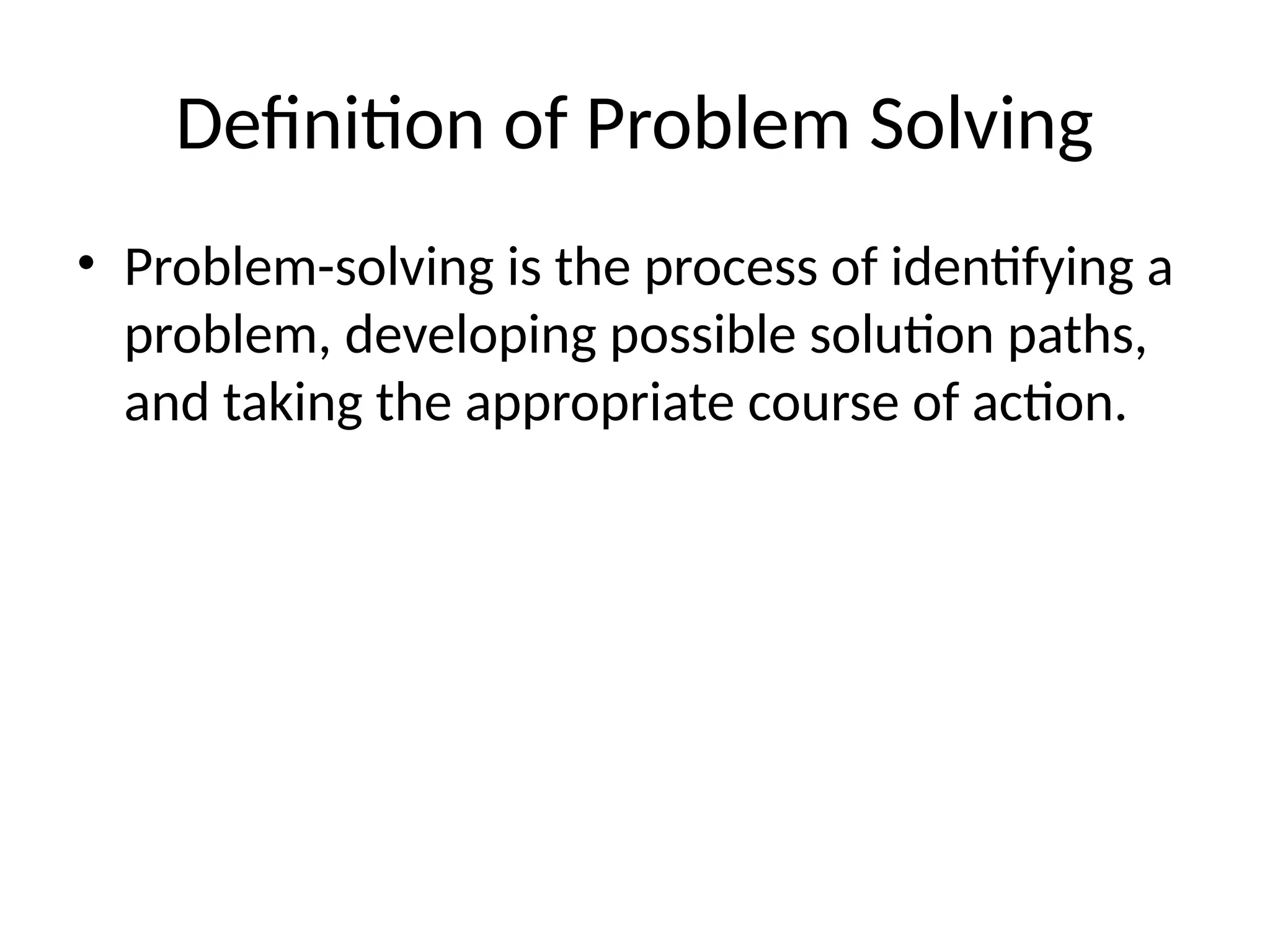 Definition of Problem Solving

• Problem-solving is the process of identifying a problem, developing possible solution paths, and taking the appropriate course of action.